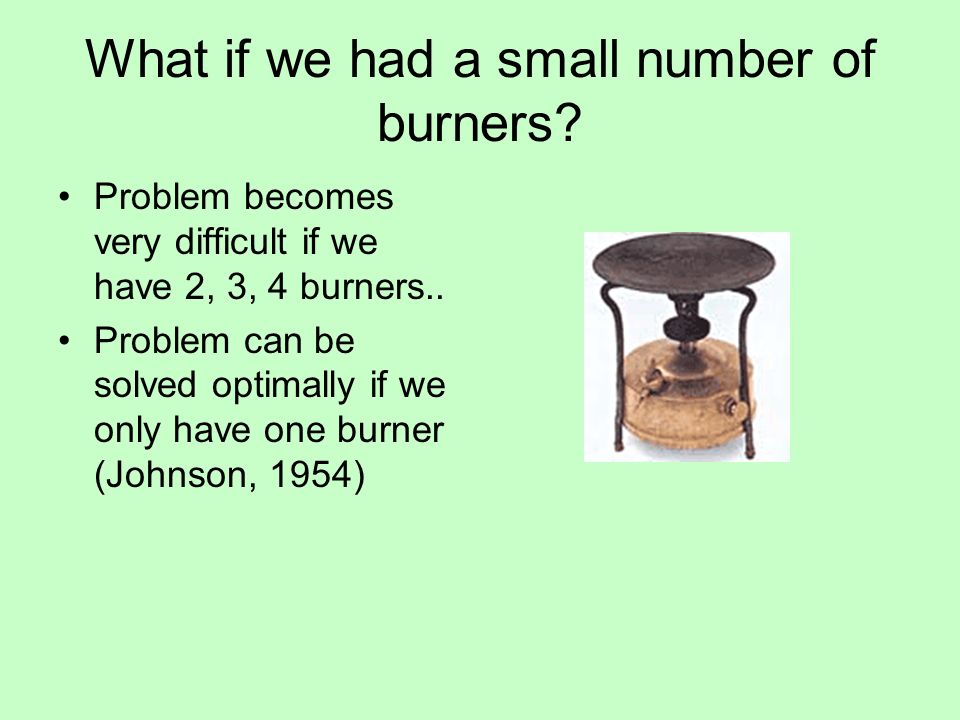 What if we had a small number of burners?

• Problem becomes very difficult if we have 2, 3, 4 burners..
• Problem can be solved optimally if we only have one burner (Johnson, 1954)